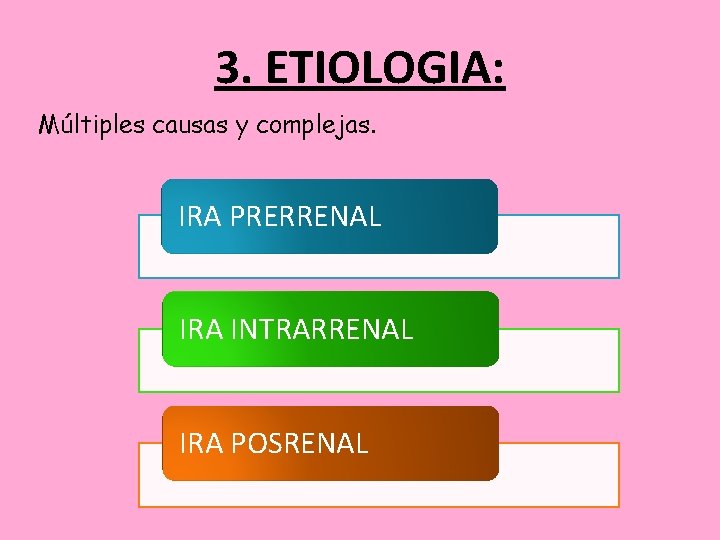 3. ETIOLOGIA:

Múltiples causas y complejas.

IRA PRERRENAL

IRA INTRARRENAL

IRA POSRENAL